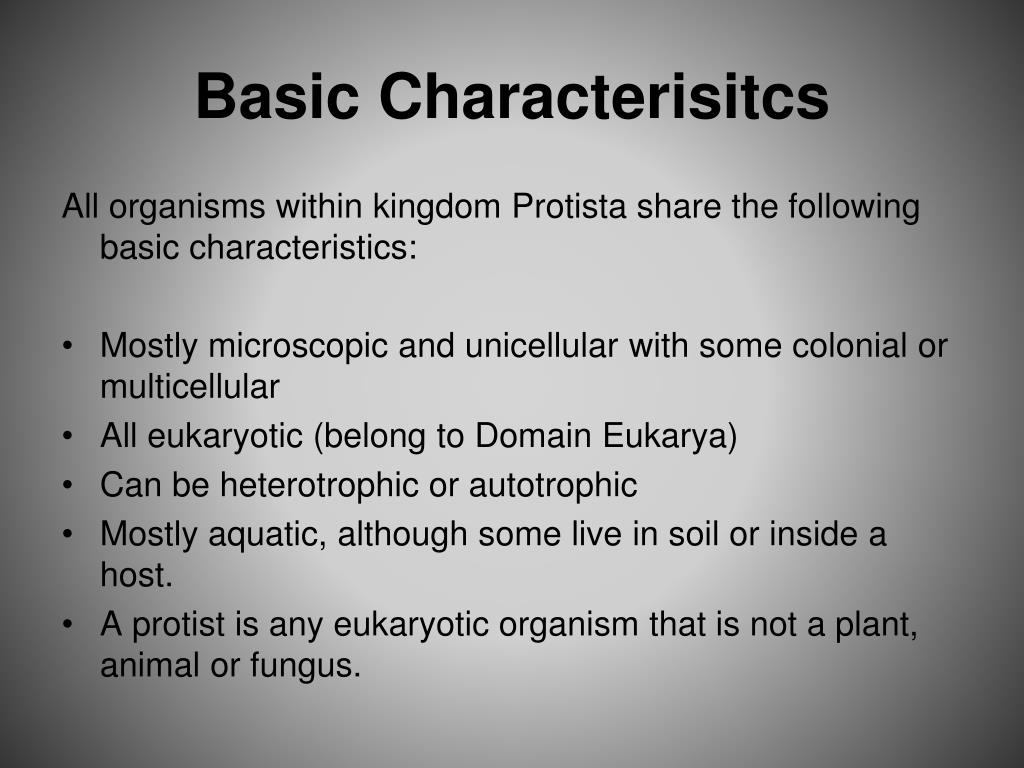 Basic Characterisitcs

All organisms within kingdom Protista share the following basic characteristics:

• Mostly microscopic and unicellular with some colonial or multicellular
• All eukaryotic (belong to Domain Eukarya)
• Can be heterotrophic or autotrophic
• Mostly aquatic, although some live in soil or inside a host.
• A protist is any eukaryotic organism that is not a plant, animal or fungus.